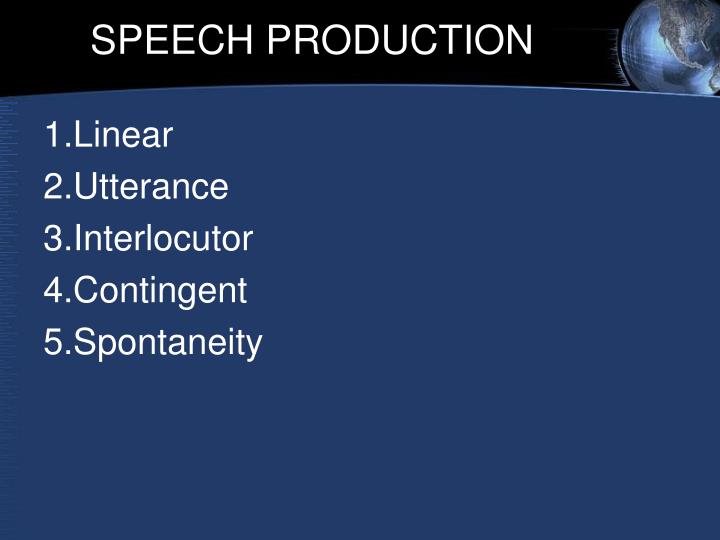 SPEECH PRODUCTION

1.Linear
2.Utterance
3.Interlocutor
4.Contingent
5.Spontaneity